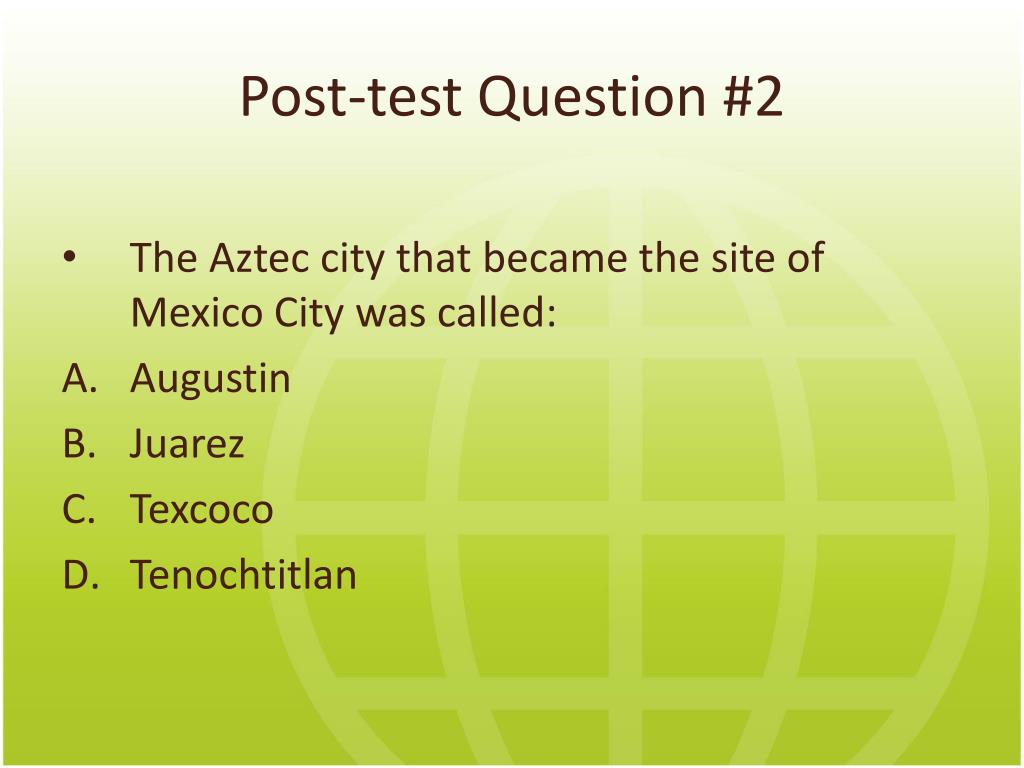 Post-test Question #2

• The Aztec city that became the site of Mexico City was called:

A. Augustin
B. Juarez
C. Texcoco
D. Tenochtitlan